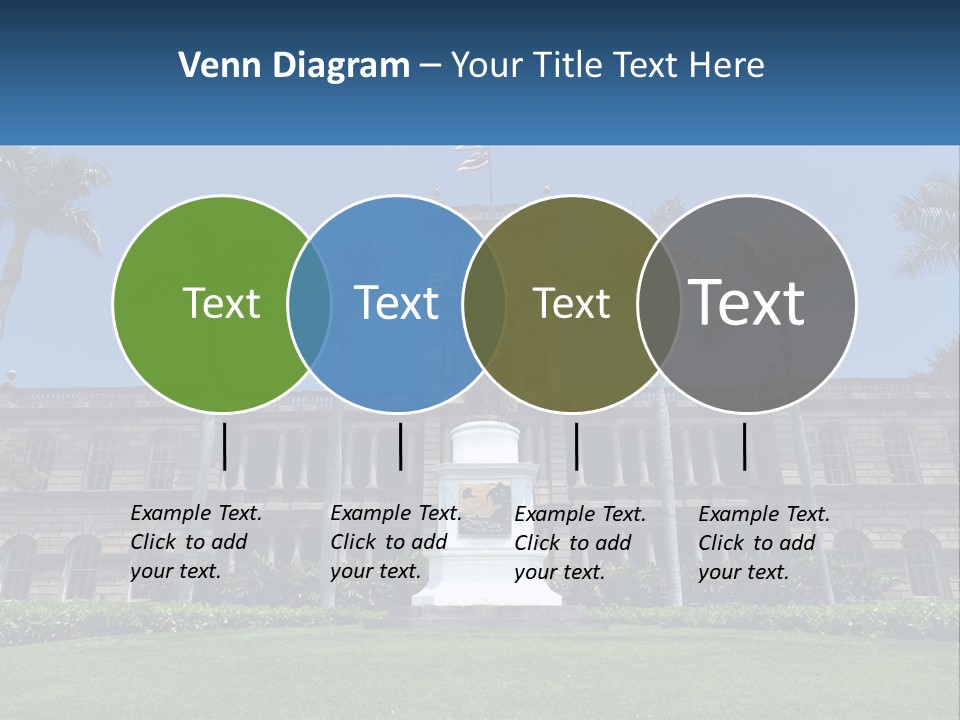 Venn Diagram – Your Title Text Here

Text

Text

Text

Text

Example Text. Click to add your text.

Example Text. Click to add your text.

Example Text. Click to add your text.

Example Text. Click to add your text.